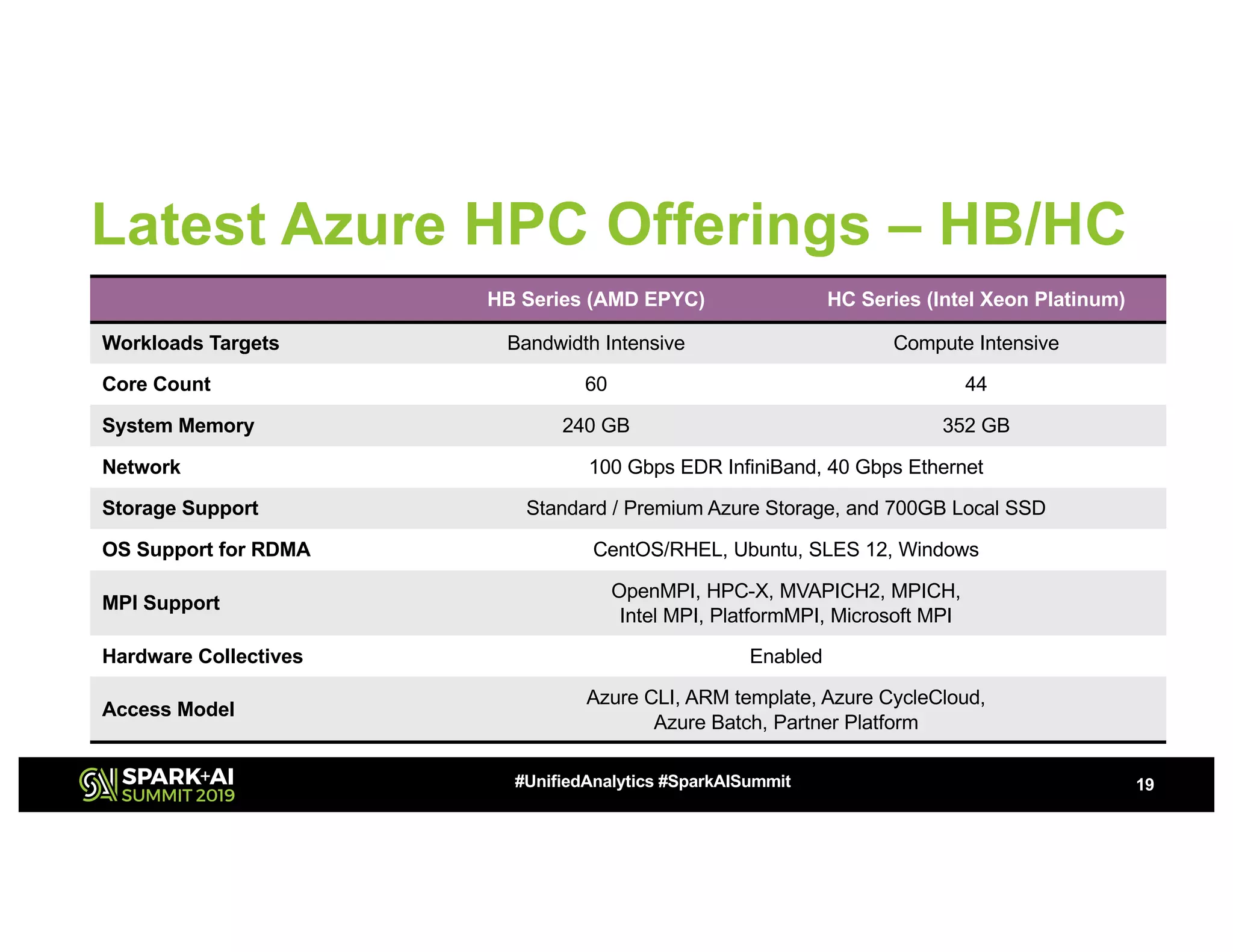 Latest Azure HPC Offerings – HB/HC

| | HB Series (AMD EPYC) | HC Series (Intel Xeon Platinum) |
|---|---|---|
| Workloads Targets | Bandwidth Intensive | Compute Intensive |
| Core Count | 60 | 44 |
| System Memory | 240 GB | 352 GB |
| Network | 100 Gbps EDR InfiniBand, 40 Gbps Ethernet | |
| Storage Support | Standard / Premium Azure Storage, and 700GB Local SSD | |
| OS Support for RDMA | CentOS/RHEL, Ubuntu, SLES 12, Windows | |
| MPI Support | OpenMPI, HPC-X, MVAPICH2, MPICH, Intel MPI, PlatformMPI, Microsoft MPI | |
| Hardware Collectives | Enabled | |
| Access Model | Azure CLI, ARM template, Azure CycleCloud, Azure Batch, Partner Platform | |

SPARK+AI SUMMIT 2019

#UnifiedAnalytics #SparkAISummit

19